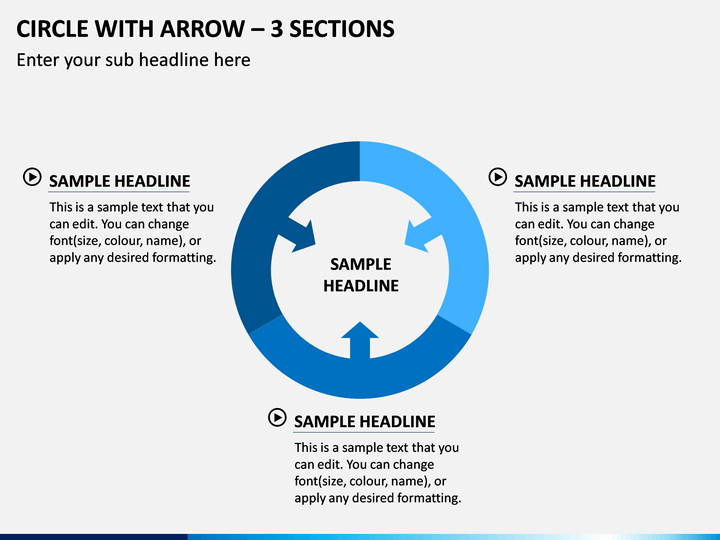 CIRCLE WITH ARROW – 3 SECTIONS

Enter your sub headline here

SAMPLE HEADLINE

This is a sample text that you can edit. You can change font(size, colour, name), or apply any desired formatting.

SAMPLE HEADLINE

SAMPLE HEADLINE

This is a sample text that you can edit. You can change font(size, colour, name), or apply any desired formatting.

SAMPLE HEADLINE

This is a sample text that you can edit. You can change font(size, colour, name), or apply any desired formatting.